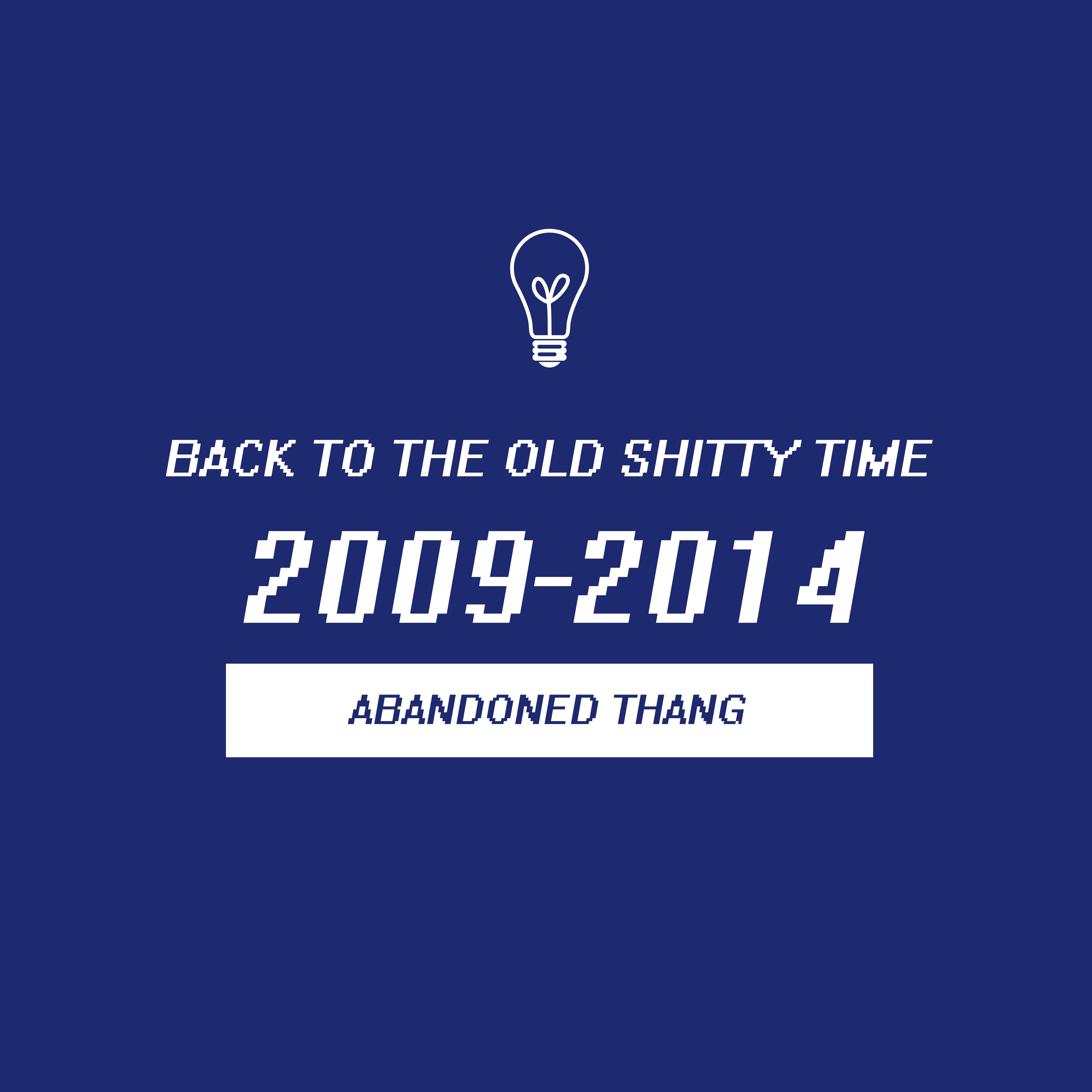 BACK TO THE OLD SHITTY TIME

2009-2014

ABANDONED THANG